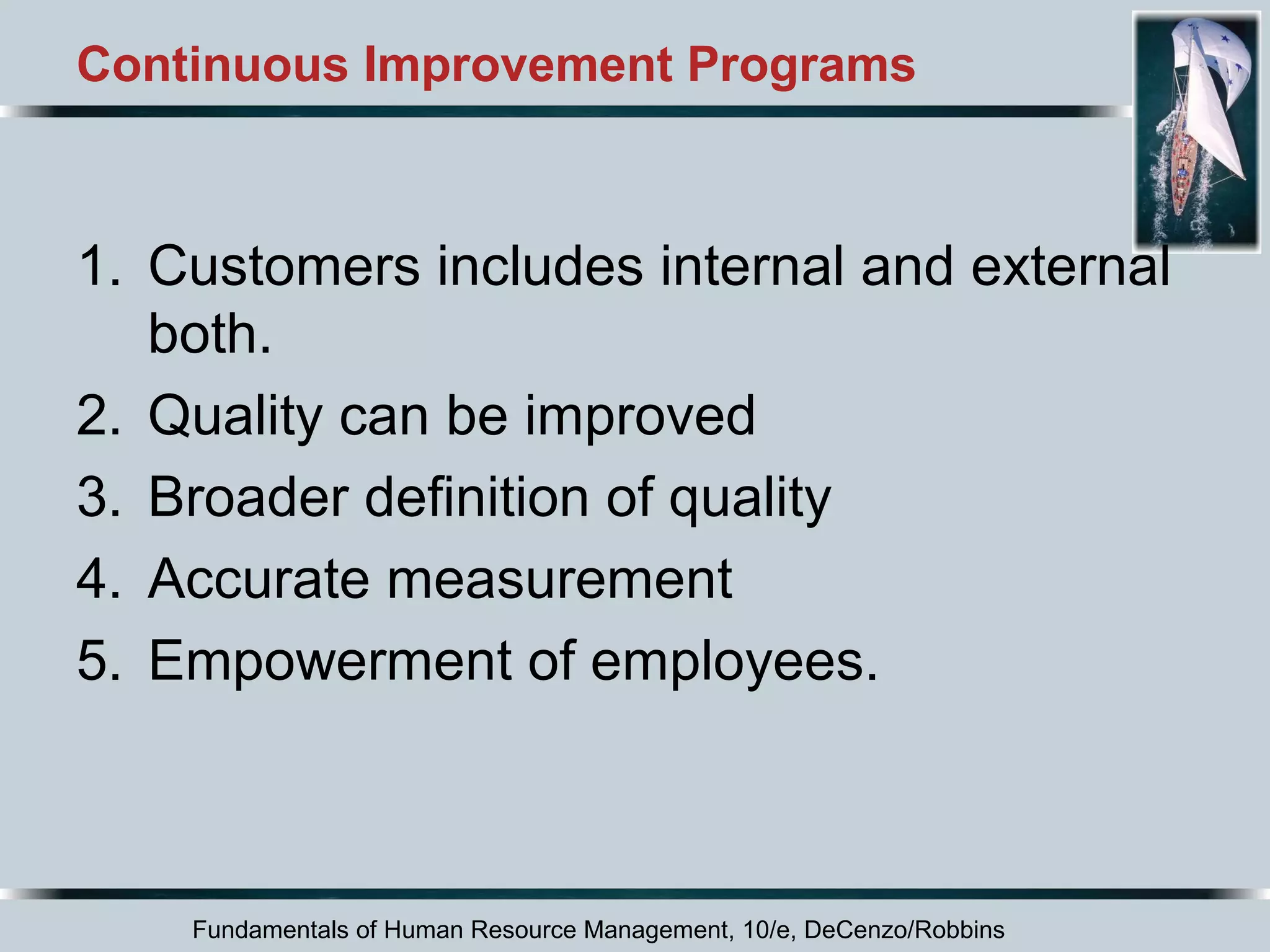 Continuous Improvement Programs

1. Customers includes internal and external both.
2. Quality can be improved
3. Broader definition of quality
4. Accurate measurement
5. Empowerment of employees.

Fundamentals of Human Resource Management, 10/e, DeCenzo/Robbins